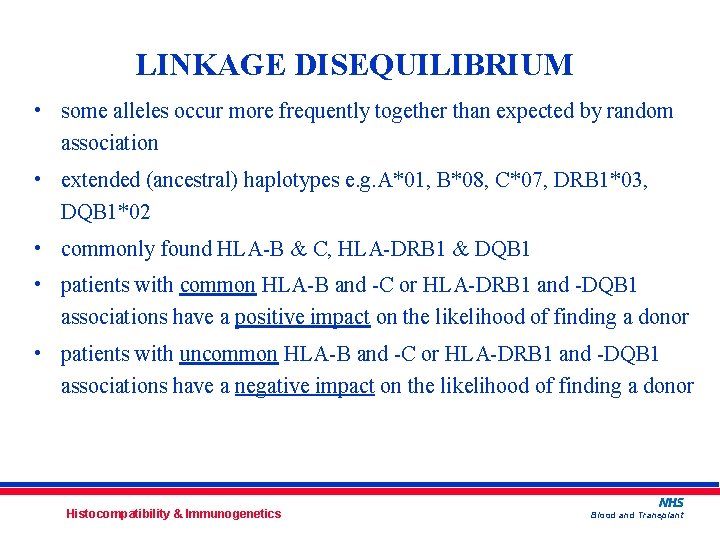 LINKAGE DISEQUILIBRIUM

• some alleles occur more frequently together than expected by random association

• extended (ancestral) haplotypes e.g.A*01, B*08, C*07, DRB1*03, DQB1*02

• commonly found HLA-B & C, HLA-DRB1 & DQB1

• patients with common HLA-B and -C or HLA-DRB1 and -DQB1 associations have a positive impact on the likelihood of finding a donor

• patients with uncommon HLA-B and -C or HLA-DRB1 and -DQB1 associations have a negative impact on the likelihood of finding a donor

Histocompatibility & Immunogenetics

NHS
Blood and Transplant